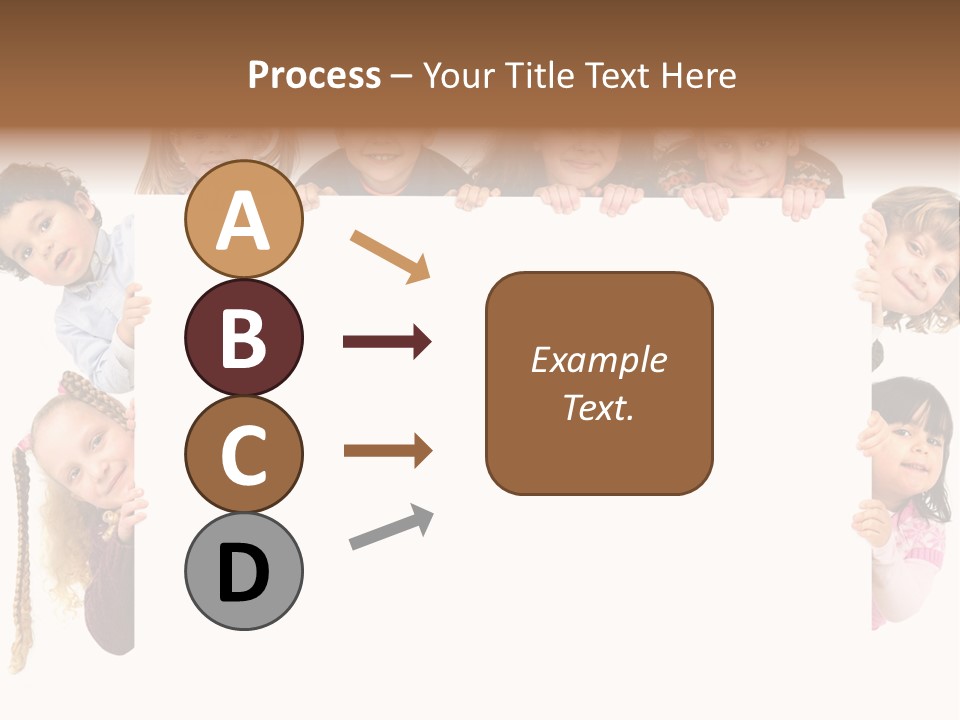 Process – Your Title Text Here

A

B

C

D

Example Text.